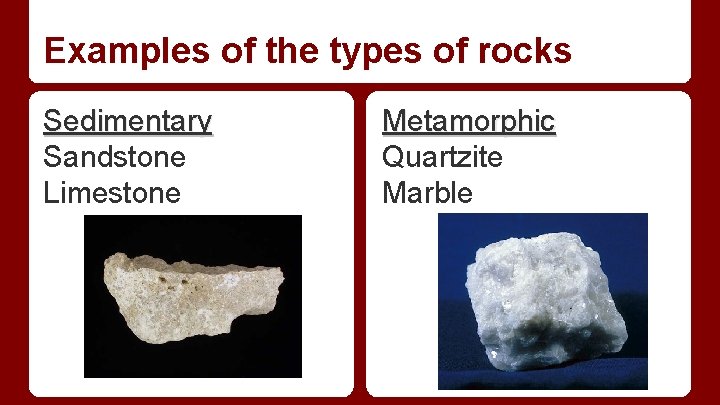 Examples of the types of rocks

Sedimentary
Sandstone
Limestone

Metamorphic
Quartzite
Marble